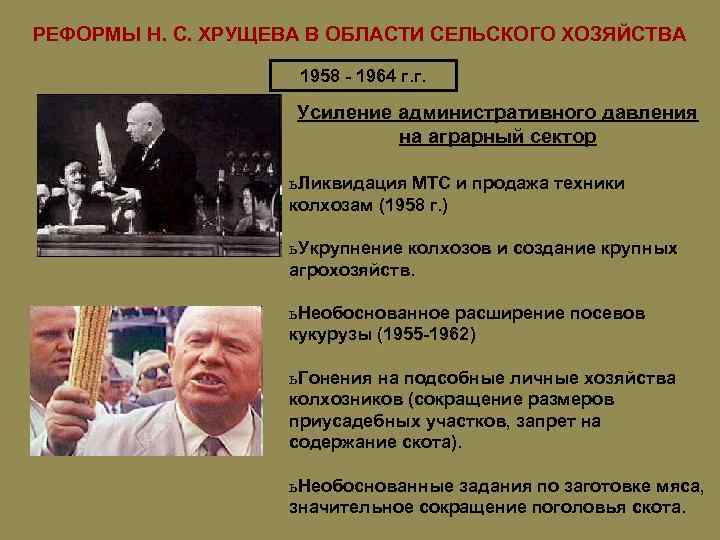 РЕФОРМЫ Н. С. ХРУЩЕВА В ОБЛАСТИ СЕЛЬСКОГО ХОЗЯЙСТВА

1958 - 1964 г.г.

Усиление административного давления на аграрный сектор

ьЛиквидация МТС и продажа техники колхозам (1958 г.)

ьУкрупнение колхозов и создание крупных агрохозяйств.

ьНеобоснованное расширение посевов кукурузы (1955-1962)

ьГонения на подсобные личные хозяйства колхозников (сокращение размеров приусадебных участков, запрет на содержание скота).

ьНеобоснованные задания по заготовке мяса, значительное сокращение поголовья скота.